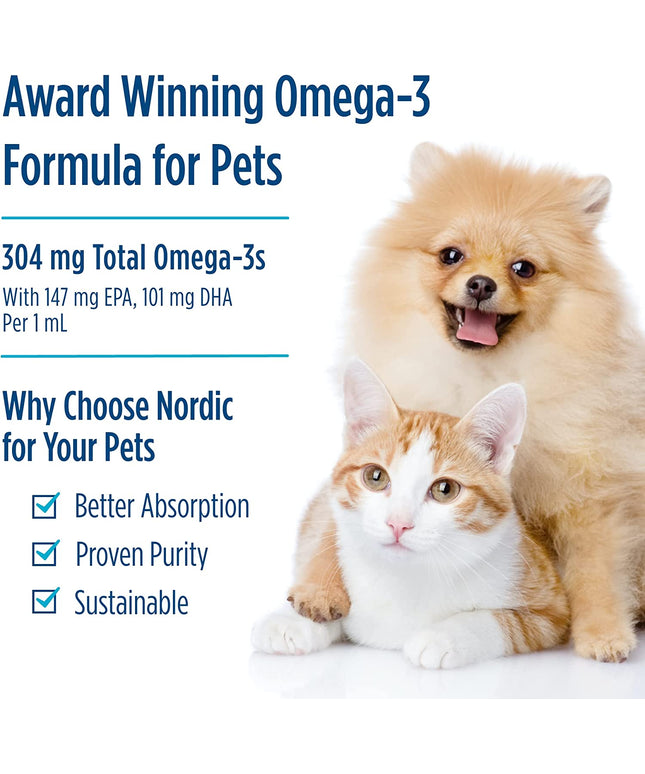 Award Winning Omega-3 Formula for Pets

304 mg Total Omega-3s

With 147 mg EPA, 101 mg DHA Per 1 mL

Why Choose Nordic for Your Pets

Better Absorption

Proven Purity

Sustainable